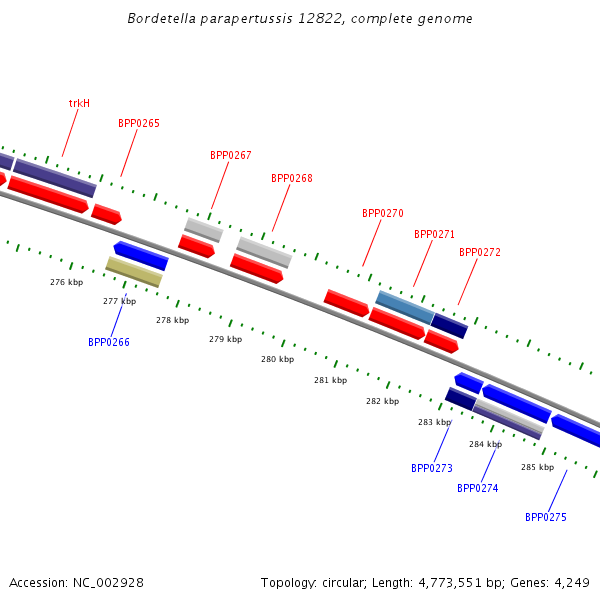 Bordetella parapertussis 12822, complete genome

trkH

BPP0265

BPP0267

BPP0268

BPP0270

BPP0271

BPP0272

276 kbp

277 kbp

278 kbp

279 kbp

280 kbp

281 kbp

282 kbp

283 kbp

284 kbp

285 kbp

BPP0266

BPP0273

BPP0274

BPP0275

Accession: NC_002928

Topology: circular; Length: 4,773,551 bp; Genes: 4,249